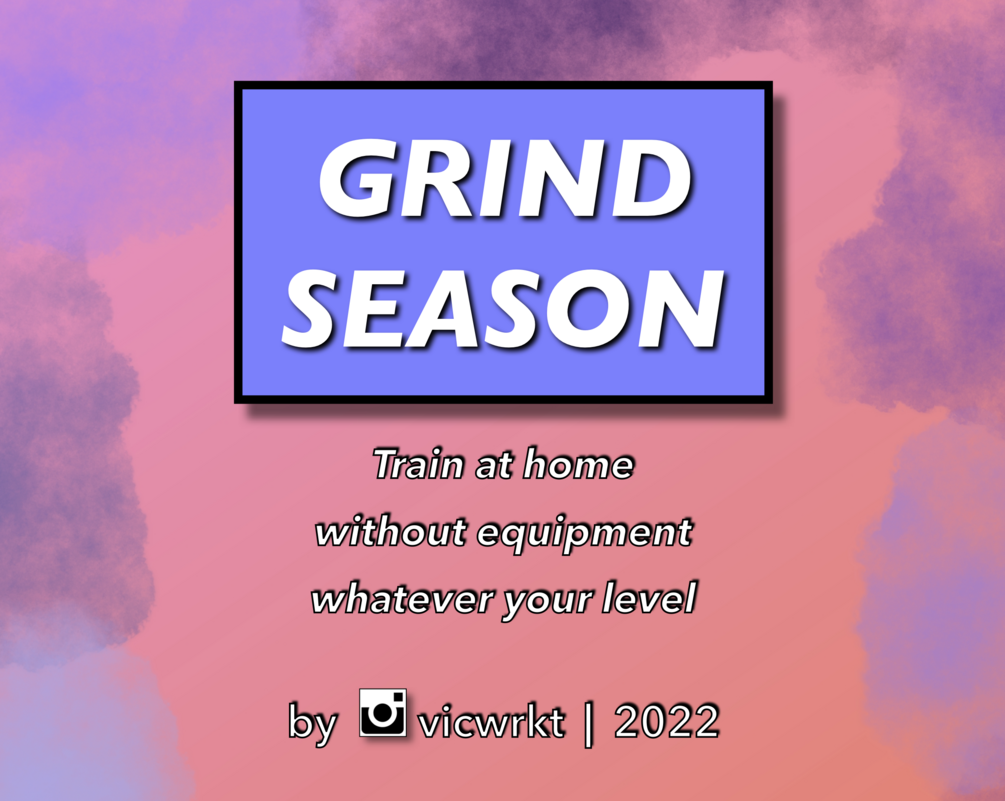 GRIND SEASON

Train at home
without equipment
whatever your level

by vicwrkt | 2022